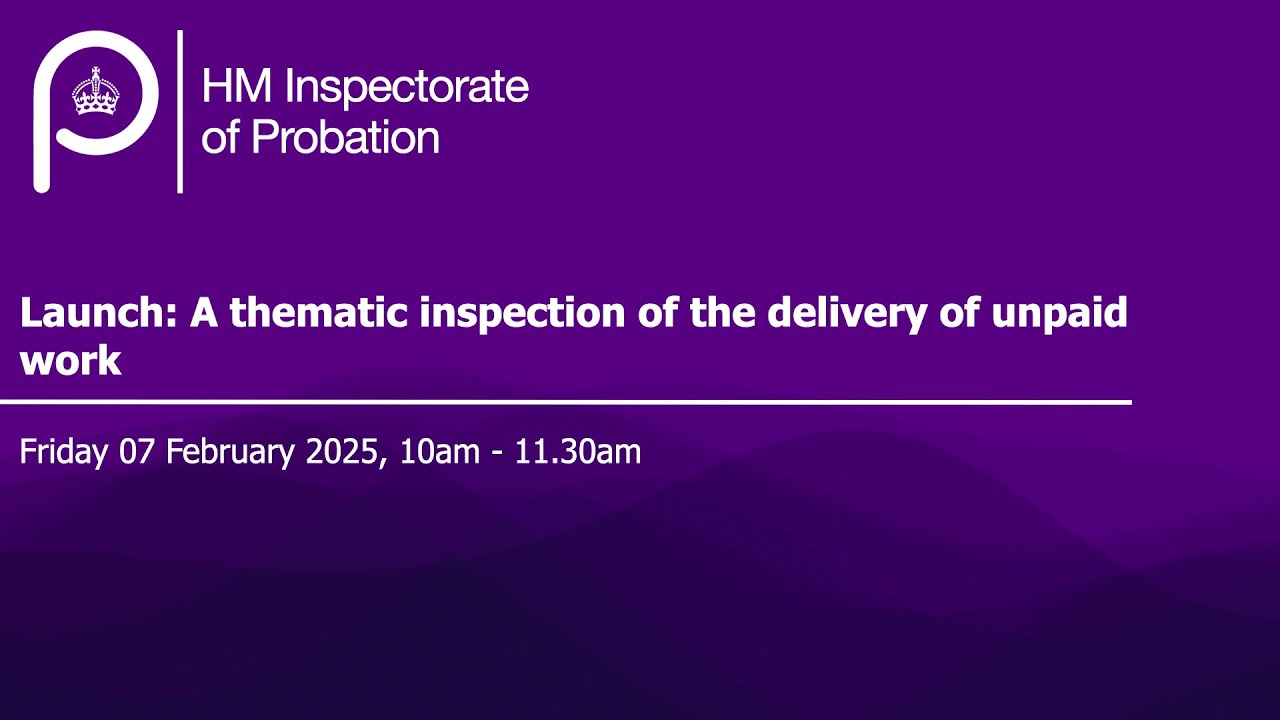 HM Inspectorate of Probation

Launch: A thematic inspection of the delivery of unpaid work

Friday 07 February 2025, 10am - 11.30am